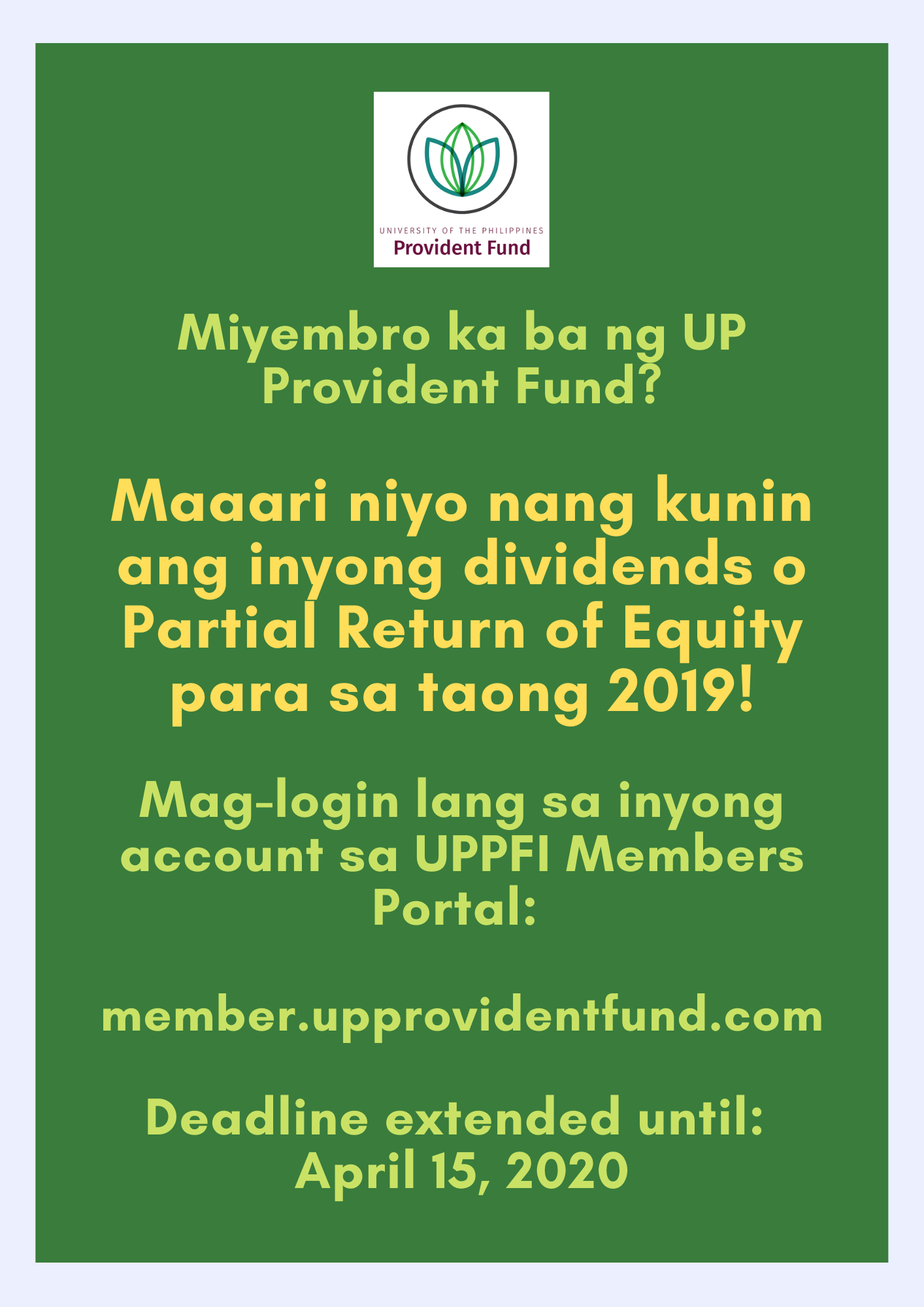 UNIVERSITY OF THE PHILIPPINES
Provident Fund

Miyembro ka ba ng UP Provident Fund?

Maaari niyo nang kunin ang inyong dividends o Partial Return of Equity para sa taong 2019!

Mag-login lang sa inyong account sa UPPFI Members Portal:

member.upprovidentfund.com

Deadline extended until: April 15, 2020